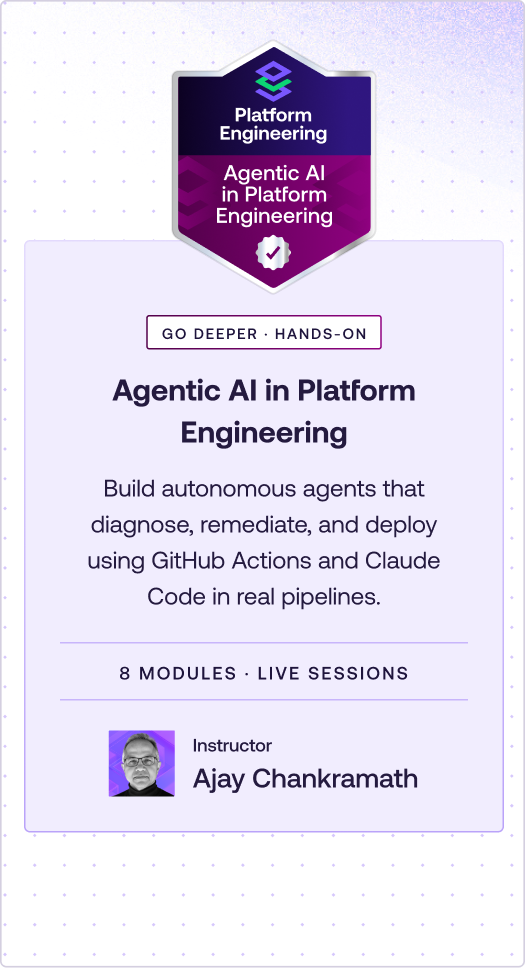 Platform Engineering

Agentic AI in Platform Engineering

GO DEEPER · HANDS-ON

Agentic AI in Platform Engineering

Build autonomous agents that diagnose, remediate, and deploy using GitHub Actions and Claude Code in real pipelines.

8 MODULES · LIVE SESSIONS

Instructor
Ajay Chankramath